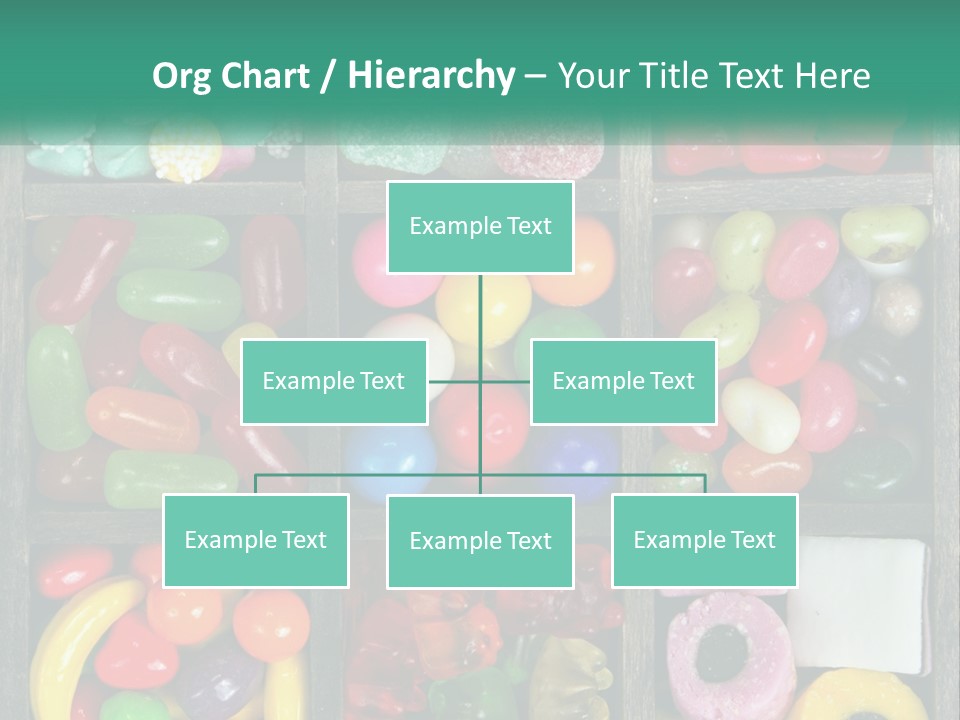 Org Chart / Hierarchy – Your Title Text Here

Example Text

Example Text

Example Text

Example Text

Example Text

Example Text